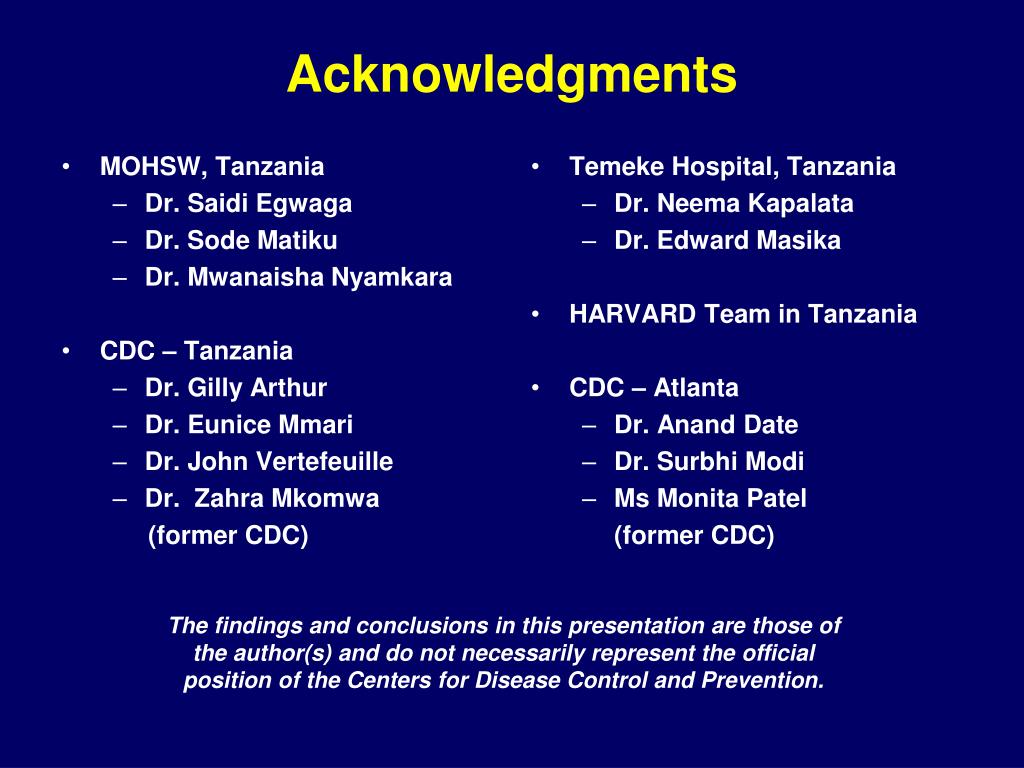 Acknowledgments

• MOHSW, Tanzania
– Dr. Saidi Egwaga
– Dr. Sode Matiku
– Dr. Mwanaisha Nyamkara

• CDC – Tanzania
– Dr. Gilly Arthur
– Dr. Eunice Mmari
– Dr. John Vertefeuille
– Dr. Zahra Mkomwa (former CDC)

• Temeke Hospital, Tanzania
– Dr. Neema Kapalata
– Dr. Edward Masika

• HARVARD Team in Tanzania

• CDC – Atlanta
– Dr. Anand Date
– Dr. Surbhi Modi
– Ms Monita Patel (former CDC)

The findings and conclusions in this presentation are those of the author(s) and do not necessarily represent the official position of the Centers for Disease Control and Prevention.